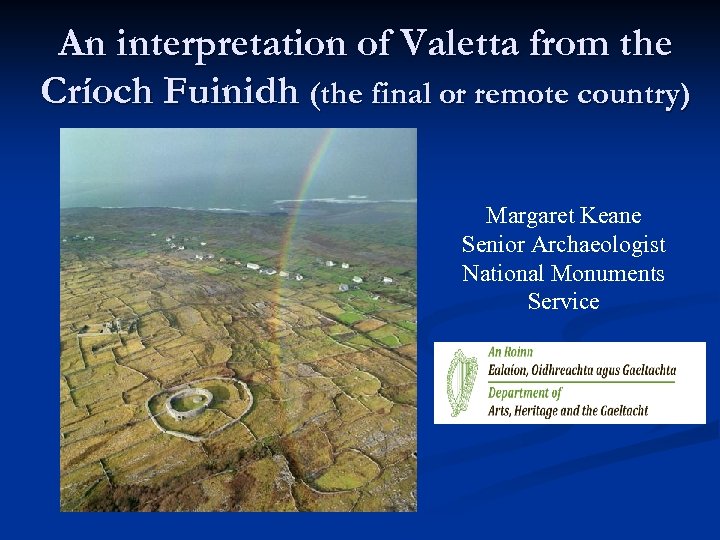 An interpretation of Valetta from the Críoch Fuinidh (the final or remote country)

Margaret Keane
Senior Archaeologist
National Monuments Service

An Roinn
Ealaíon, Oidhreachta agus Gaeltachta
Department of
Arts, Heritage and the Gaeltacht